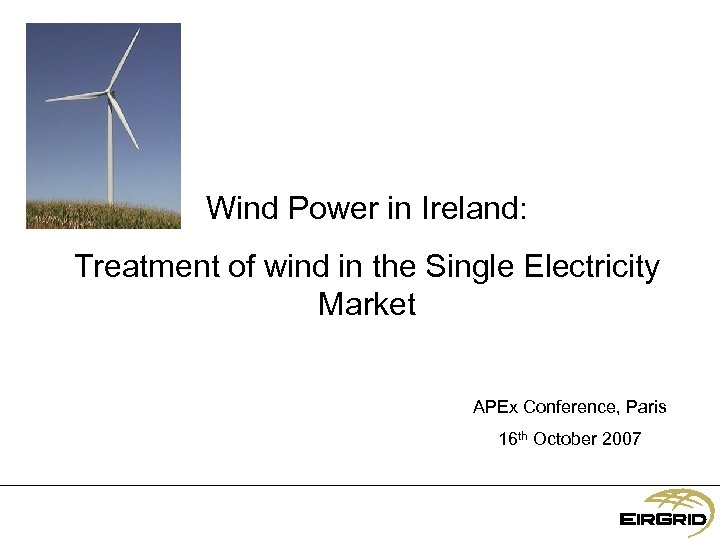 Wind Power in Ireland:

Treatment of wind in the Single Electricity Market

APEx Conference, Paris

16th October 2007

EIRGRID